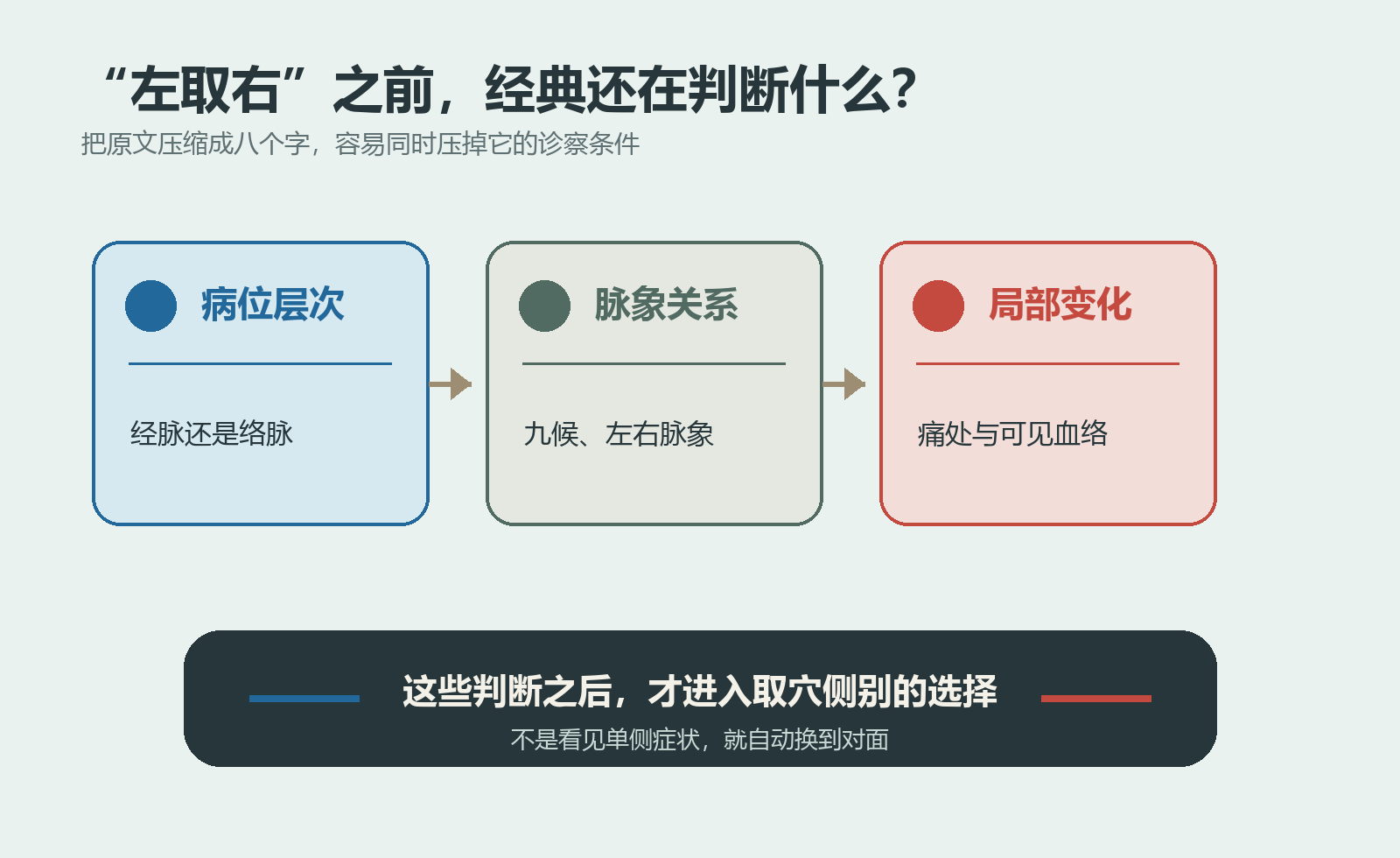 “左取右”之前，经典还在判断什么？
把原文压缩成八个字，容易同时压掉它的诊察条件

病位层次

经脉还是络脉

脉象关系

九候、左右脉象

局部变化

痛处与可见血络

这些判断之后，才进入取穴侧别的选择
不是看见单侧症状，就自动换到对面